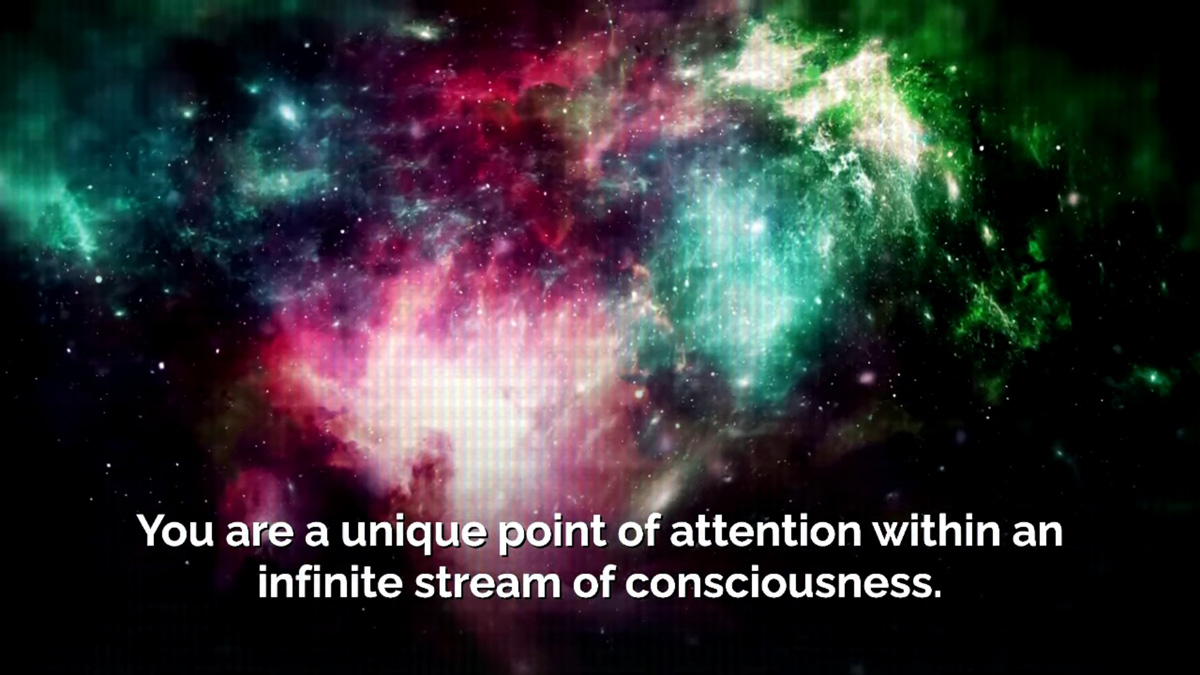 You are a unique point of attention within an infinite stream of consciousness.